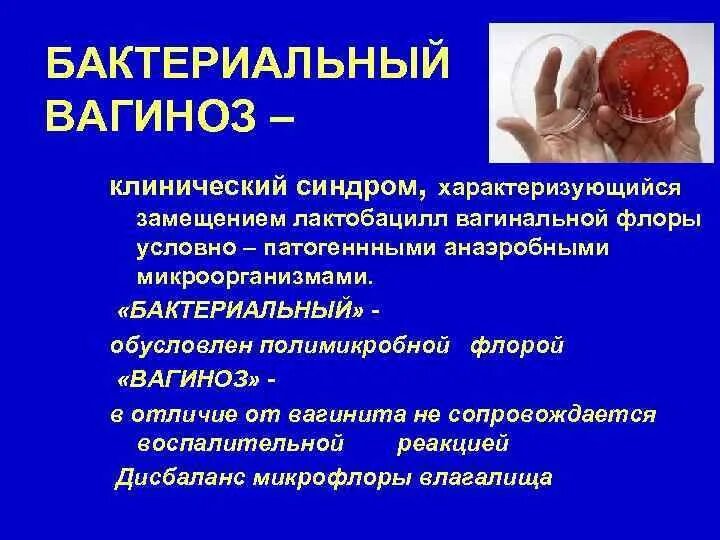 БАКТЕРИАЛЬНЫЙ ВАГИНОЗ –

клинический синдром, характеризующийся замещением лактобацилл вагинальной флоры условно – патогеннными анаэробными микроорганизмами.

«БАКТЕРИАЛЬНЫЙ» -

обусловлен полимикробной флорой

«ВАГИНОЗ» -

в отличие от вагинита не сопровождается воспалительной реакцией

Дисбаланс микрофлоры влагалища